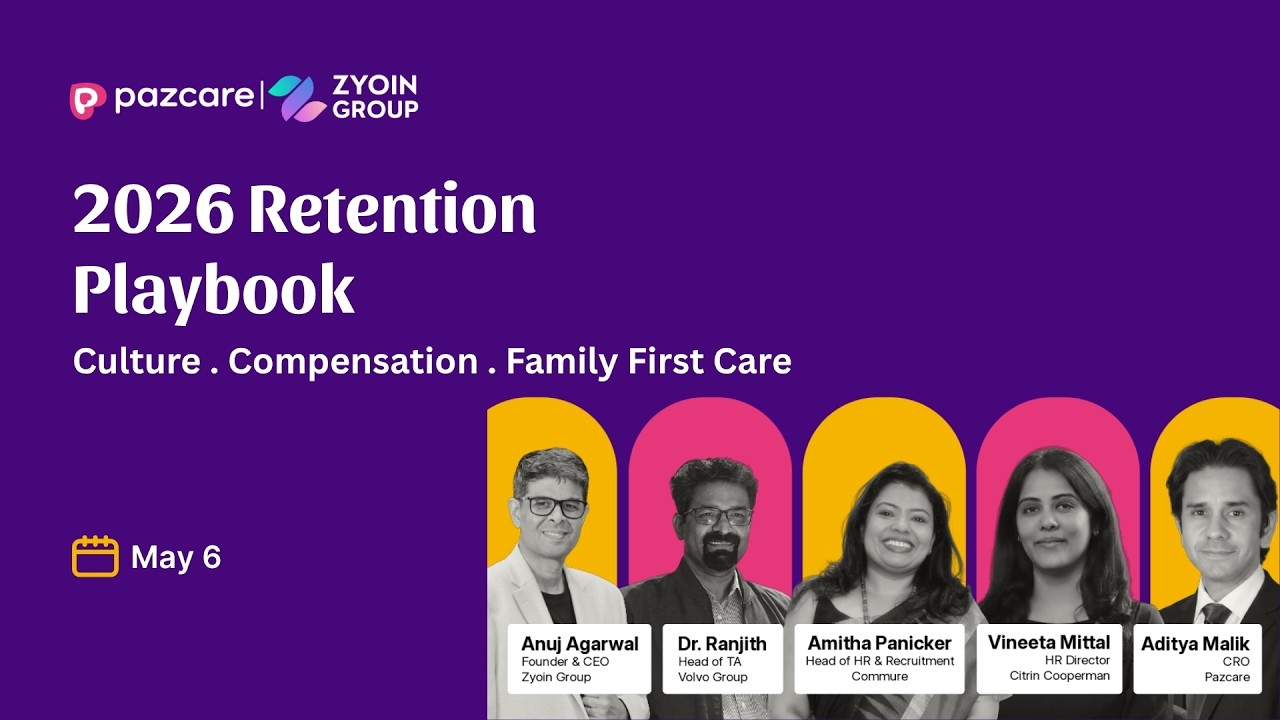 pazcare | ZYOIN GROUP

2026 Retention Playbook

Culture . Compensation . Family First Care

May 6

Anuj Agarwal
Founder & CEO
Zyoin Group

Dr. Ranjith
Head of TA
Volvo Group

Amitha Panicker
Head of HR & Recruitment
Commure

Vineeta Mittal
HR Director
Citrin Cooperman

Aditya Malik
CRO
Pazcare